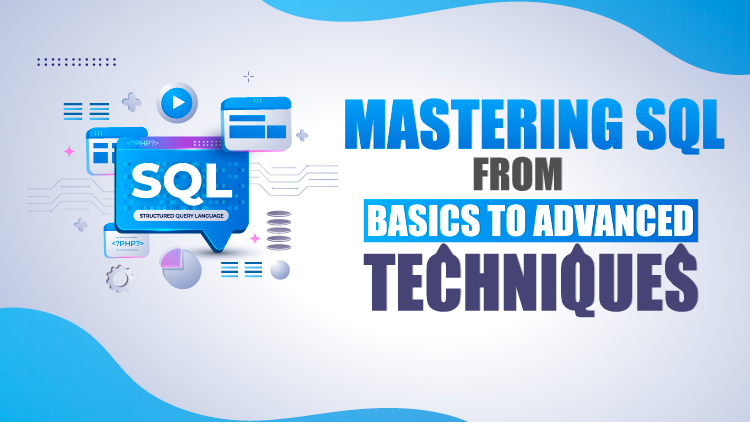 <?PHP?>

SQL

STRUCTURED QUERY LANGUAGE

<?PHP?>

MASTERING SQL
FROM
BASICS TO ADVANCED
TECHNIQUES